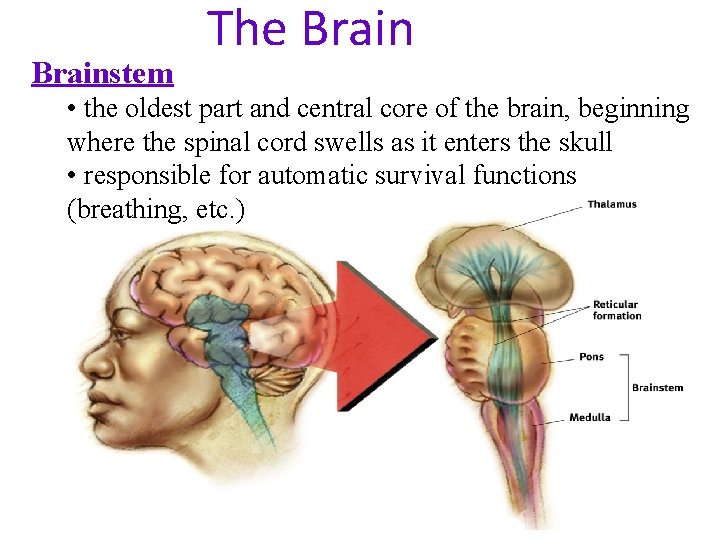 The Brain

Brainstem

• the oldest part and central core of the brain, beginning where the spinal cord swells as it enters the skull

• responsible for automatic survival functions (breathing, etc.)

Thalamus

Reticular formation

Pons

Brainstem

Medulla